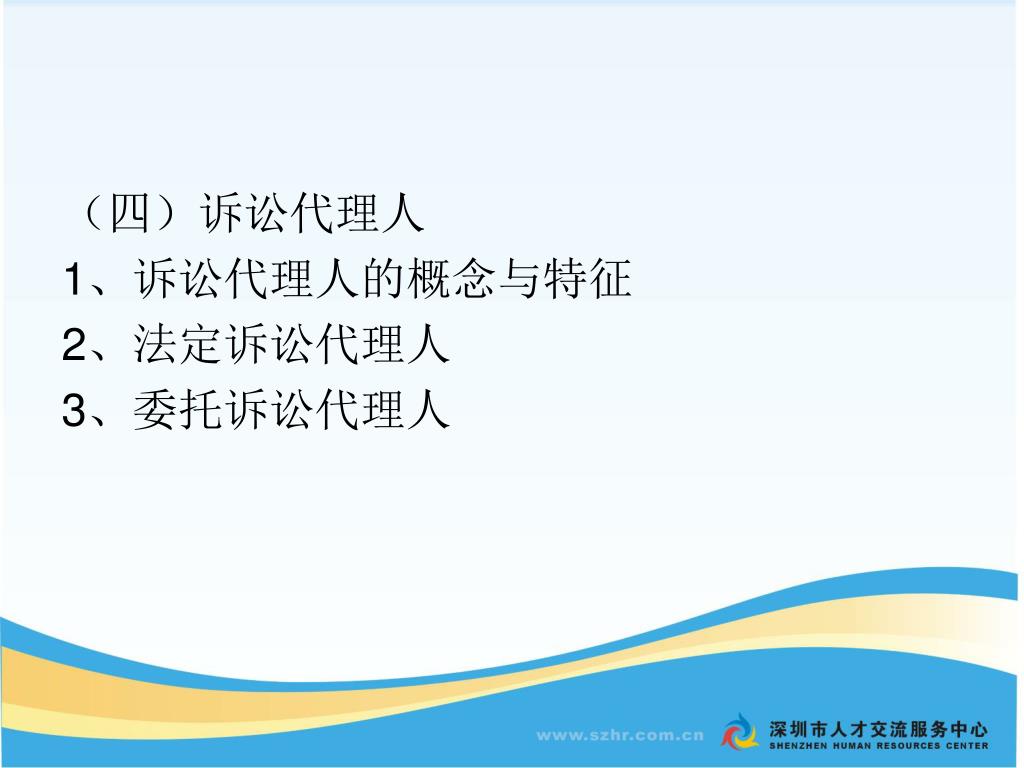 （四）诉讼代理人
1、诉讼代理人的概念与特征
2、法定诉讼代理人
3、委托诉讼代理人

www.szhr.com.cn 深圳市人才交流服务中心 SHENZHEN HUMAN RESOURCES CENTER